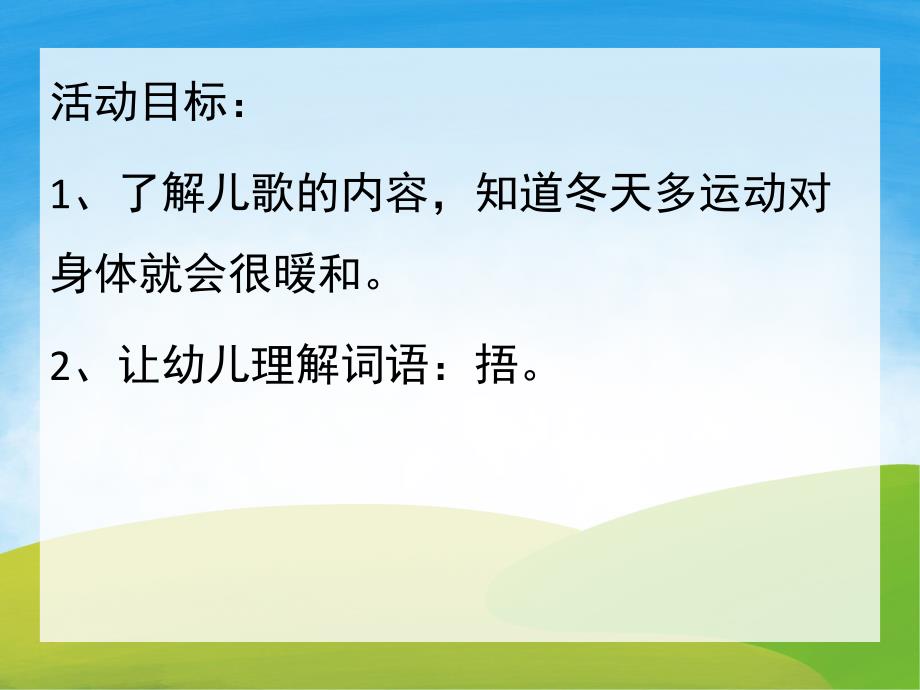 活动目标：

1、了解儿歌的内容，知道冬天多运动对身体就会很暖和。

2、让幼儿理解词语：捂。